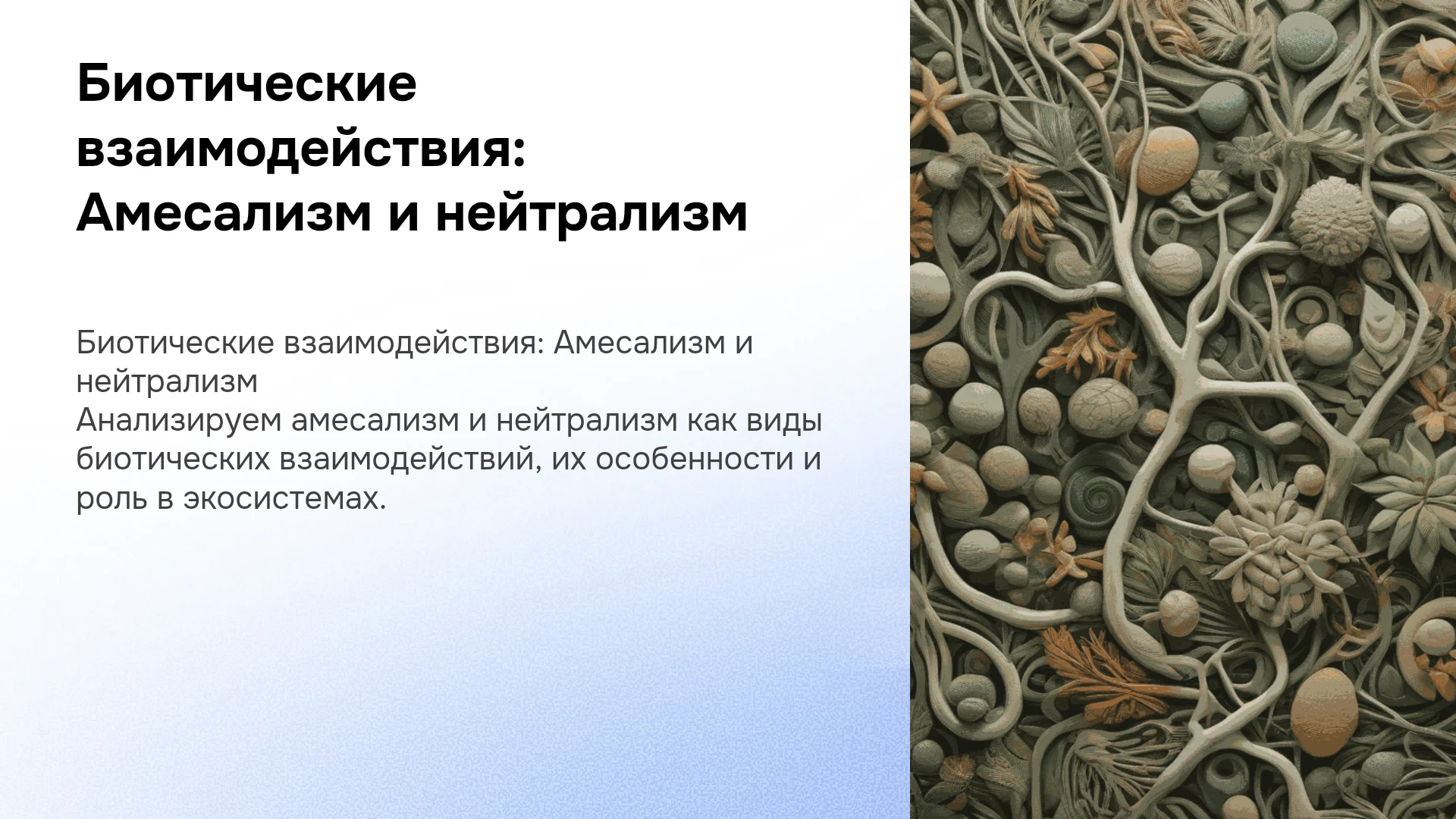 Биотические взаимодействия: Амесализм и нейтрализм

Биотические взаимодействия: Амесализм и нейтрализм

Анализируем амесализм и нейтрализм как виды биотических взаимодействий, их особенности и роль в экосистемах.